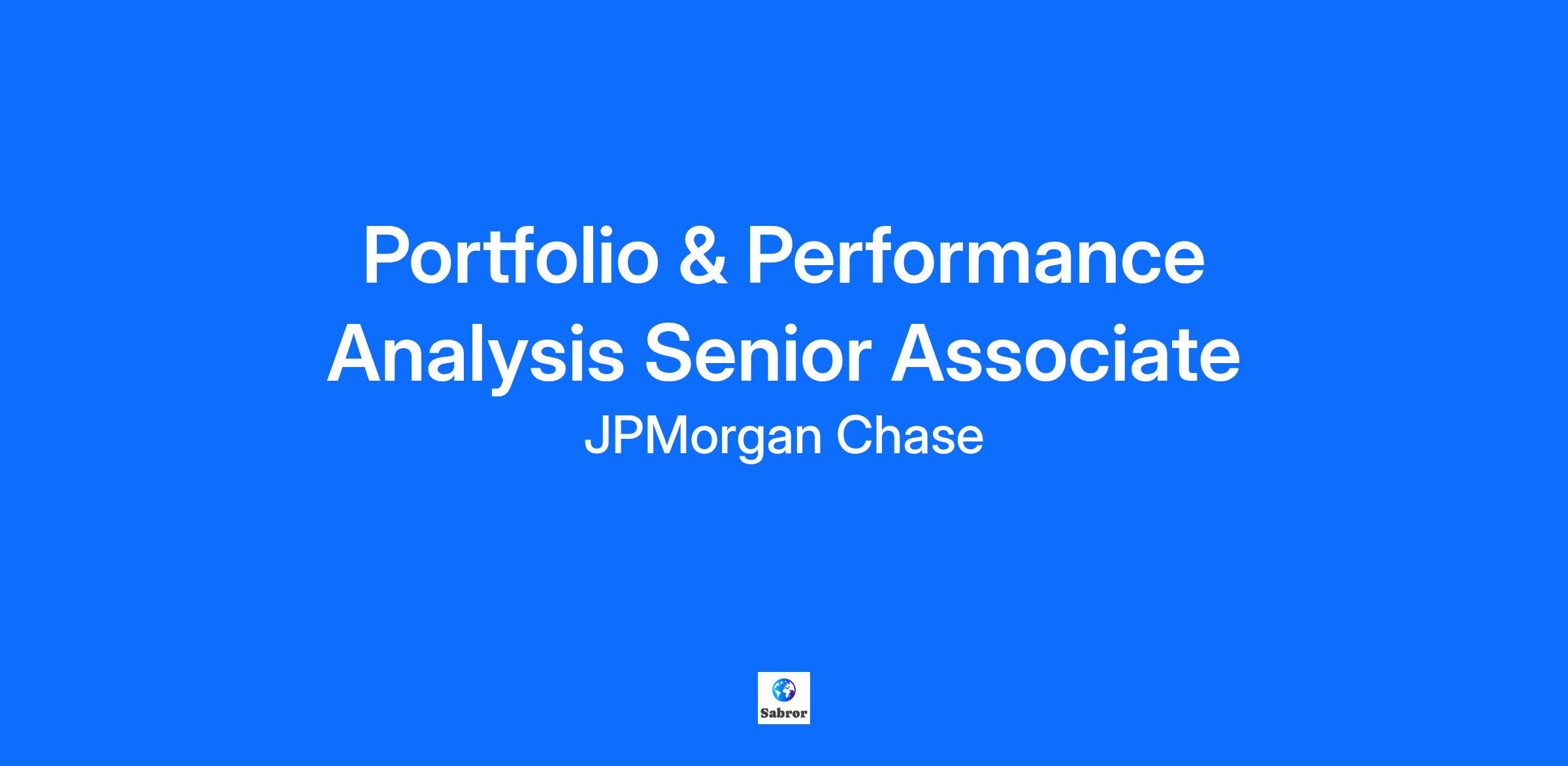 Portfolio & Performance Analysis Senior Associate

JPMorgan Chase

Sabror